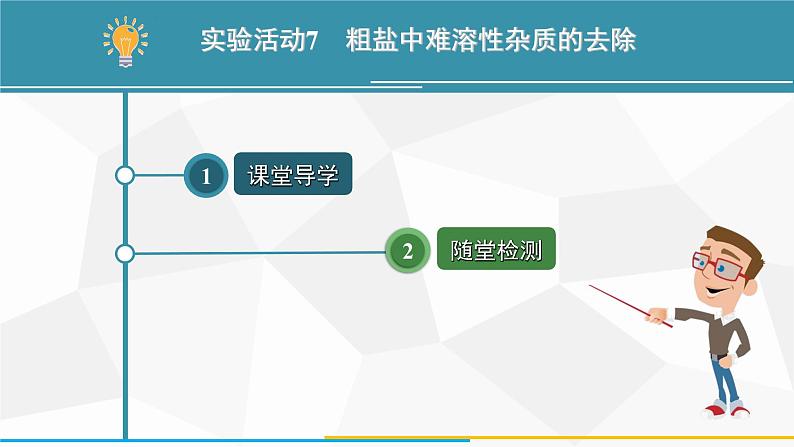 实验活动7　粗盐中难溶性杂质的去除

1 课堂导学

2 随堂检测